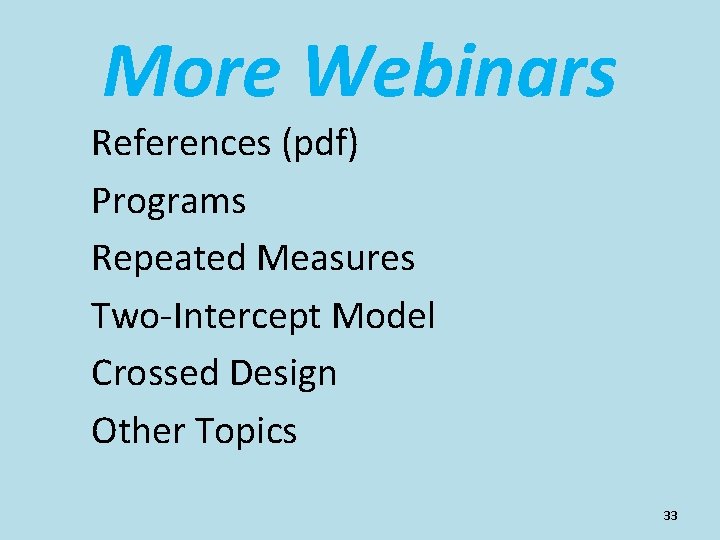 More Webinars

References (pdf)

Programs

Repeated Measures

Two-Intercept Model

Crossed Design

Other Topics

33